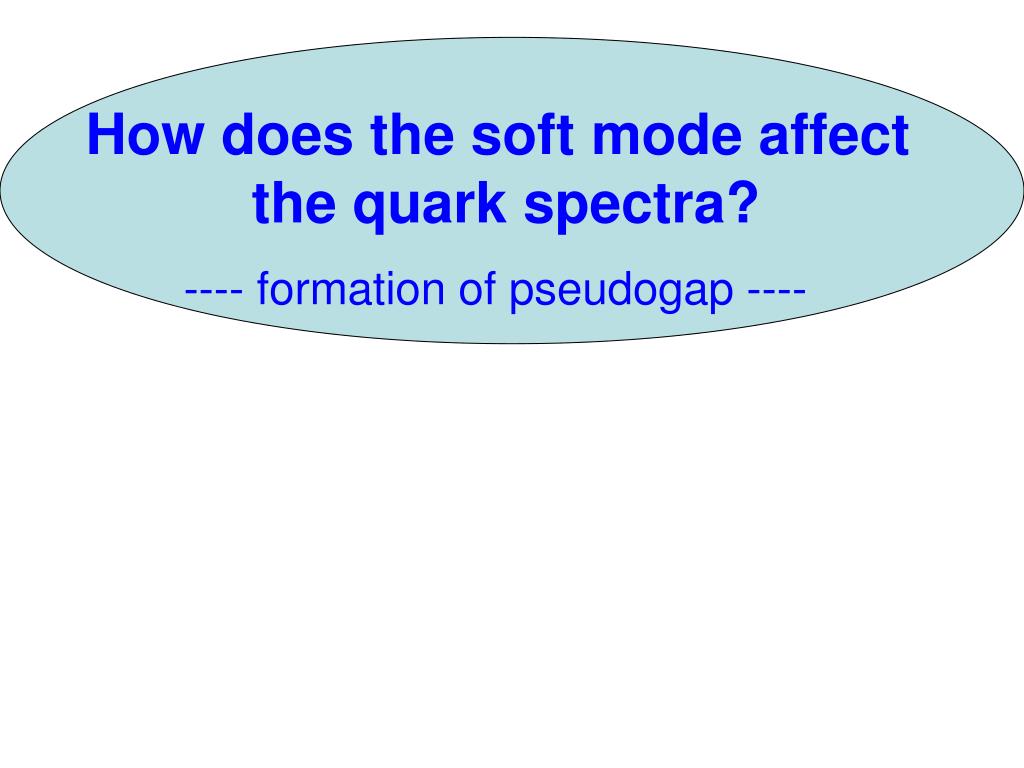 How does the soft mode affect the quark spectra?

---- formation of pseudogap ----